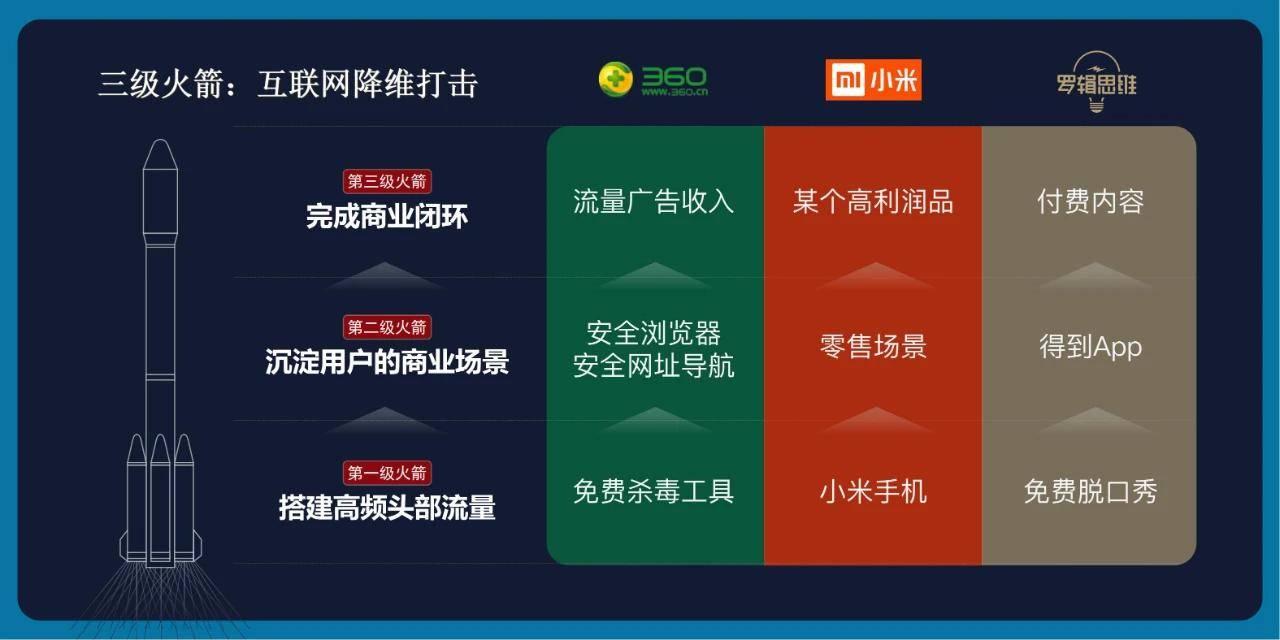 三级火箭：互联网降维打击

| | 360 www.360.cn | mi 小米 | 罗辑思维 |
|---|---|---|---|
| 第三级火箭 完成商业闭环 | 流量广告收入 | 某个高利润品 | 付费内容 |
| 第二级火箭 沉淀用户的商业场景 | 安全浏览器 安全网址导航 | 零售场景 | 得到App |
| 第一级火箭 搭建高频头部流量 | 免费杀毒工具 | 小米手机 | 免费脱口秀 |